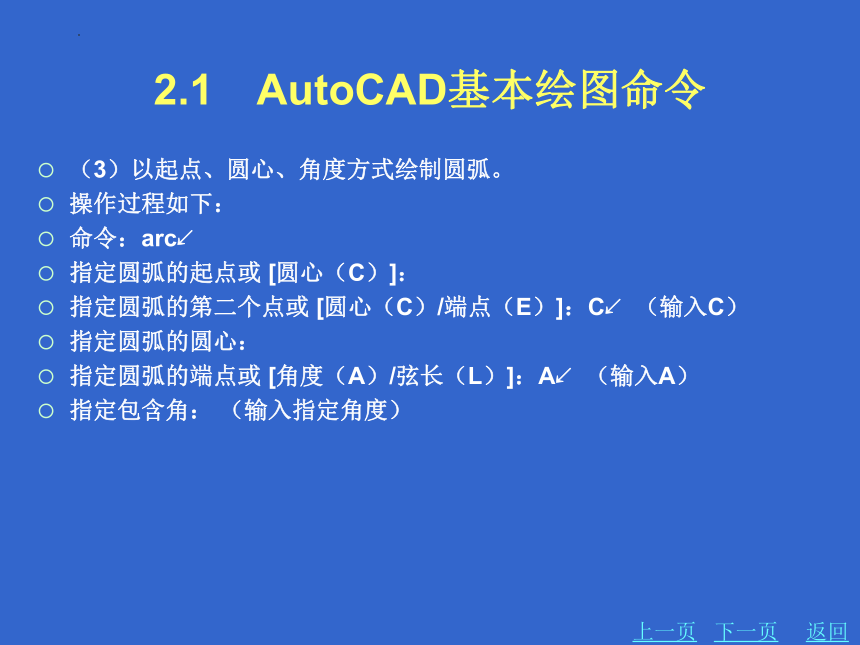 2.1　AutoCAD基本绘图命令

○ （3）以起点、圆心、角度方式绘制圆弧。
○ 操作过程如下：
○ 命令：arc↙
○ 指定圆弧的起点或 [圆心（C）]：
○ 指定圆弧的第二个点或 [圆心（C）/端点（E）]：C↙ （输入C）
○ 指定圆弧的圆心：
○ 指定圆弧的端点或 [角度（A）/弦长（L）]：A↙ （输入A）
○ 指定包含角：（输入指定角度）

上一页　下一页　返回